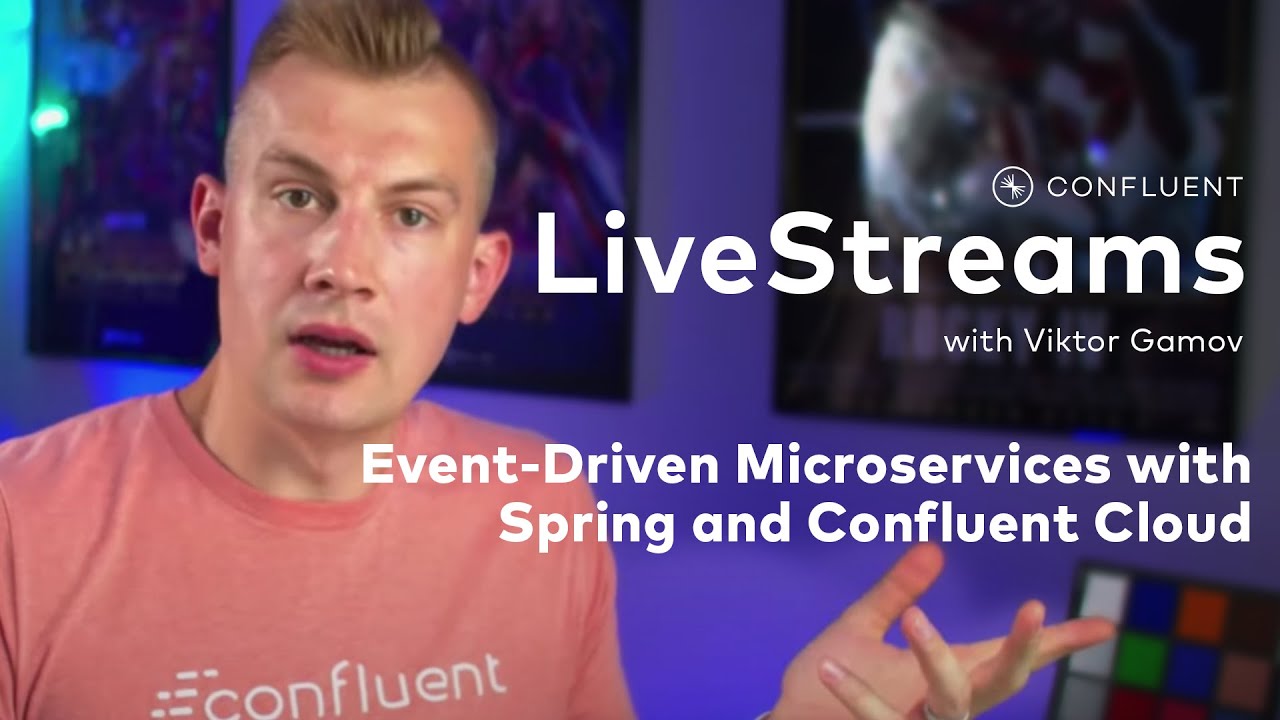 CONFLUENT

LiveStreams

with Viktor Gamov

Event-Driven Microservices with Spring and Confluent Cloud

confluent